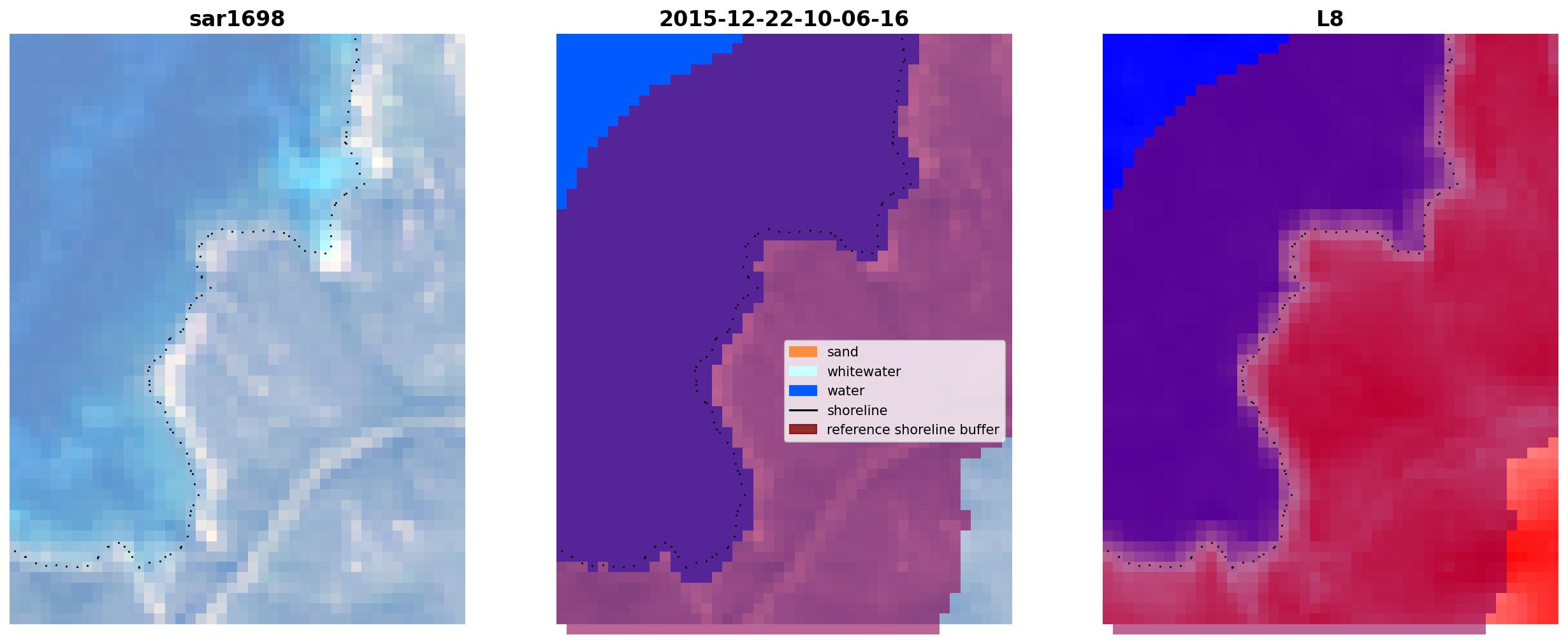 sar1698

2015-12-22-10-06-16

sand
whitewater
water
shoreline
reference shoreline buffer

L8